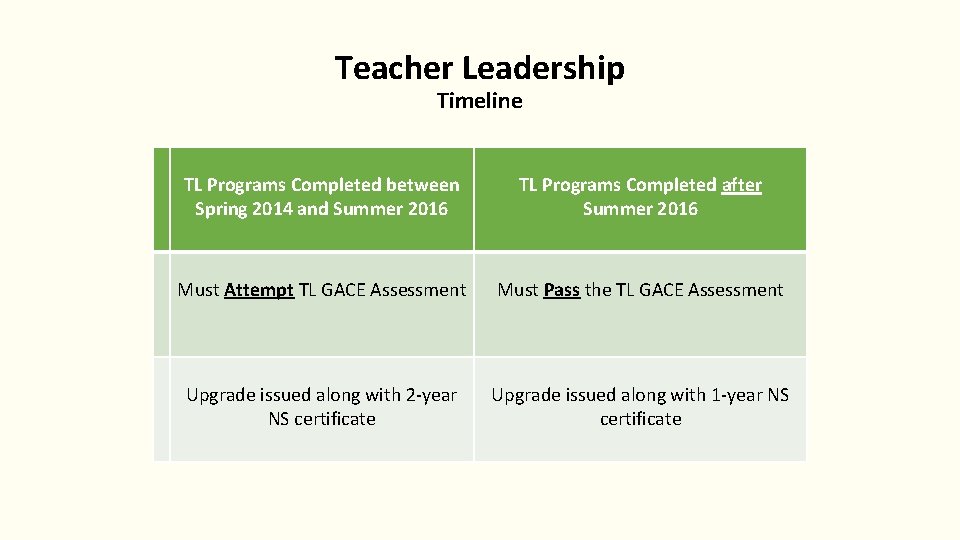 Teacher Leadership
Timeline

| TL Programs Completed between Spring 2014 and Summer 2016 | TL Programs Completed after Summer 2016 |
|---|---|
| Must Attempt TL GACE Assessment | Must Pass the TL GACE Assessment |
| Upgrade issued along with 2-year NS certificate | Upgrade issued along with 1-year NS certificate |